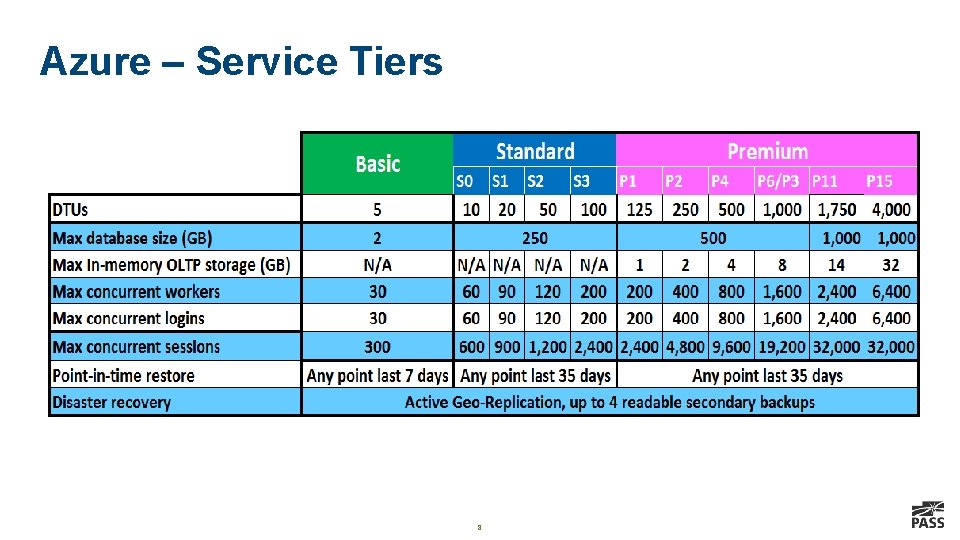 Azure – Service Tiers

| | Basic | Standard | | | | Premium | | | | | |
|---|---|---|---|---|---|---|---|---|---|---|---|
| | | S0 | S1 | S2 | S3 | P1 | P2 | P4 | P6/P3 | P11 | P15 |
| DTUs | 5 | 10 | 20 | 50 | 100 | 125 | 250 | 500 | 1,000 | 1,750 | 4,000 |
| Max database size (GB) | 2 | 250 | | | | 500 | | | | 1,000 | 1,000 |
| Max In-memory OLTP storage (GB) | N/A | N/A | N/A | N/A | N/A | 1 | 2 | 4 | 8 | 14 | 32 |
| Max concurrent workers | 30 | 60 | 90 | 120 | 200 | 200 | 400 | 800 | 1,600 | 2,400 | 6,400 |
| Max concurrent logins | 30 | 60 | 90 | 120 | 200 | 200 | 400 | 800 | 1,600 | 2,400 | 6,400 |
| Max concurrent sessions | 300 | 600 | 900 | 1,200 | 2,400 | 2,400 | 4,800 | 9,600 | 19,200 | 32,000 | 32,000 |
| Point-in-time restore | Any point last 7 days | Any point last 35 days | | | | Any point last 35 days | | | | | |
| Disaster recovery | Active Geo-Replication, up to 4 readable secondary backups | | | | | | | | | | |

3

PASS